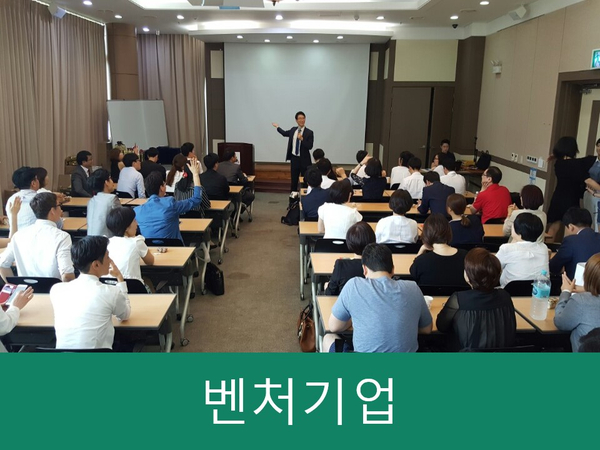 벤처기업